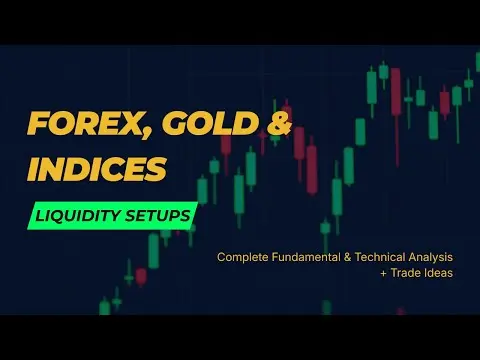 FOREX, GOLD & INDICES

LIQUIDITY SETUPS

Complete Fundamental & Technical Analysis + Trade Ideas